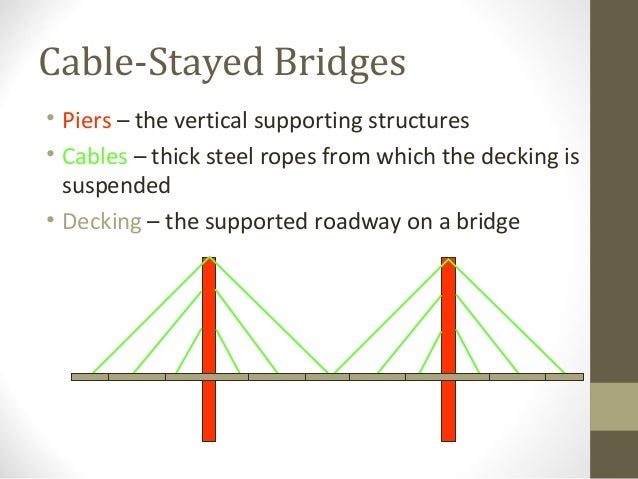 Cable-Stayed Bridges

• Piers – the vertical supporting structures
• Cables – thick steel ropes from which the decking is suspended
• Decking – the supported roadway on a bridge